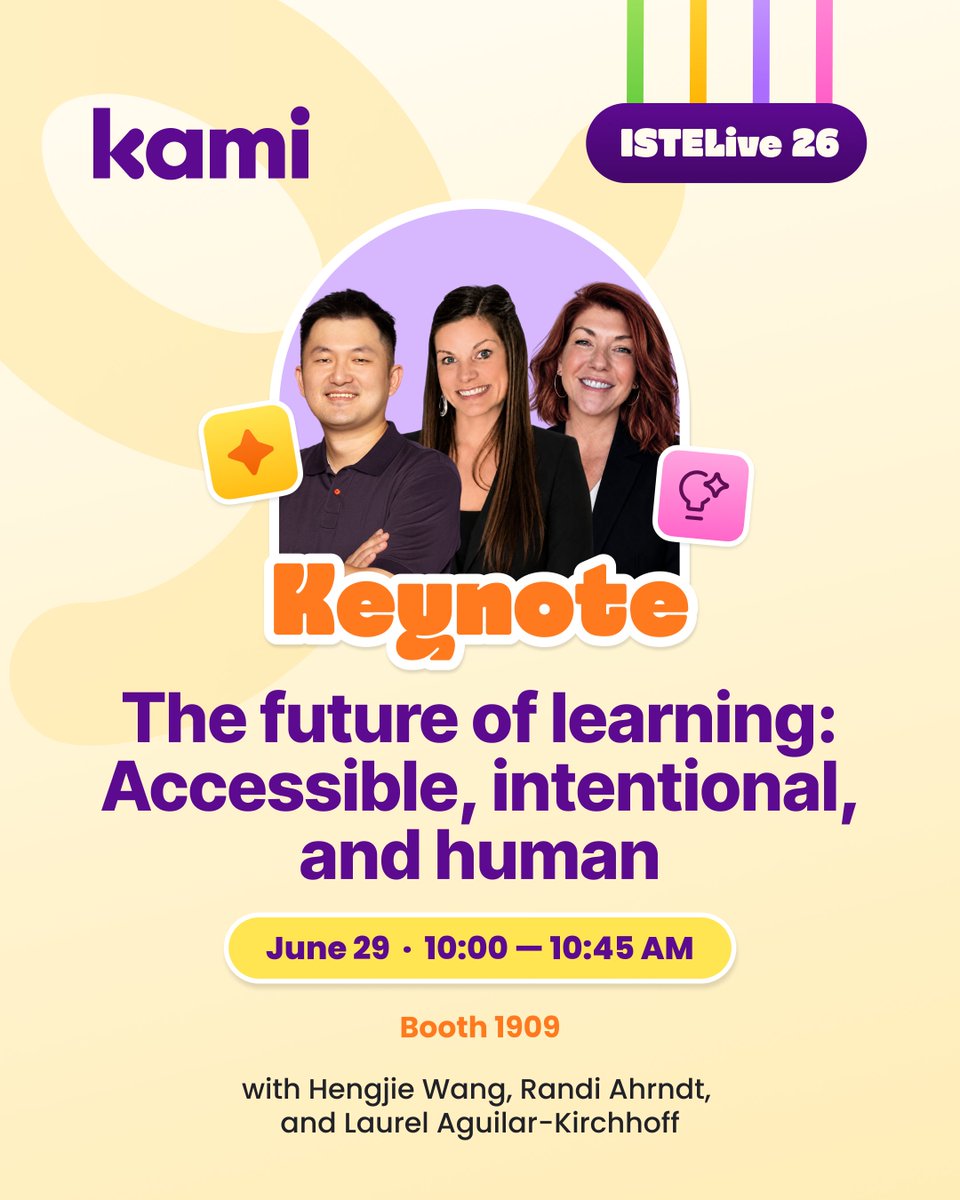 kami

ISTELive 26

Keynote

The future of learning: Accessible, intentional, and human

June 29 · 10:00 — 10:45 AM

Booth 1909

with Hengjie Wang, Randi Ahrndt, and Laurel Aguilar-Kirchhoff